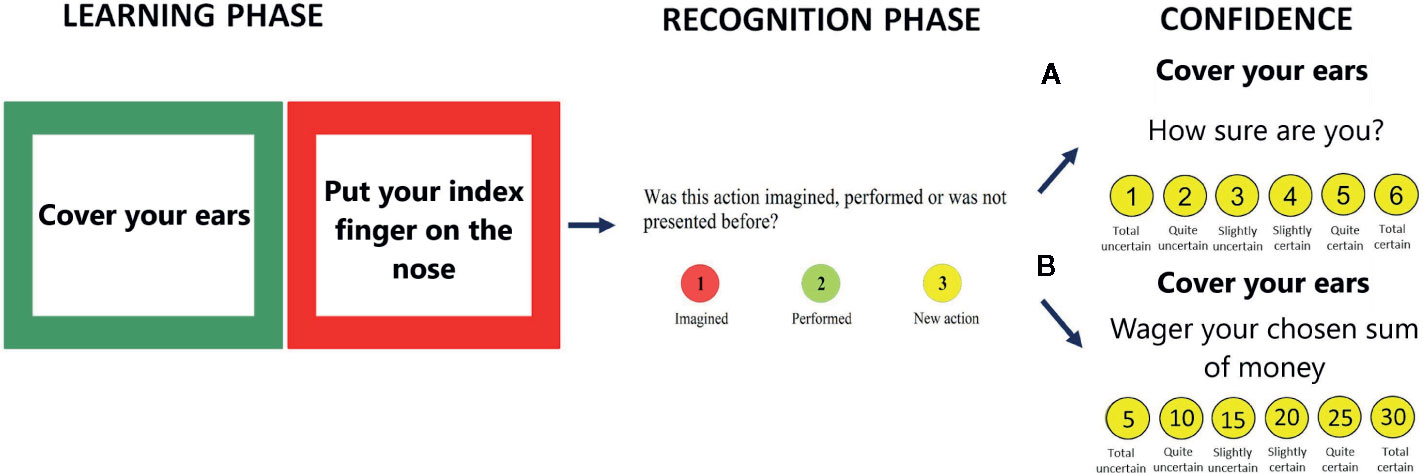 LEARNING PHASE

Cover your ears

Put your index finger on the nose

RECOGNITION PHASE

Was this action imagined, performed or was not presented before?

1
Imagined

2
Performed

3
New action

CONFIDENCE

A

Cover your ears

How sure are you?

1
Total uncertain

2
Quite uncertain

3
Slightly uncertain

4
Slightly certain

5
Quite certain

6
Total certain

B

Cover your ears

Wager your chosen sum of money

5
Total uncertain

10
Quite uncertain

15
Slightly uncertain

20
Slightly certain

25
Quite certain

30
Total certain